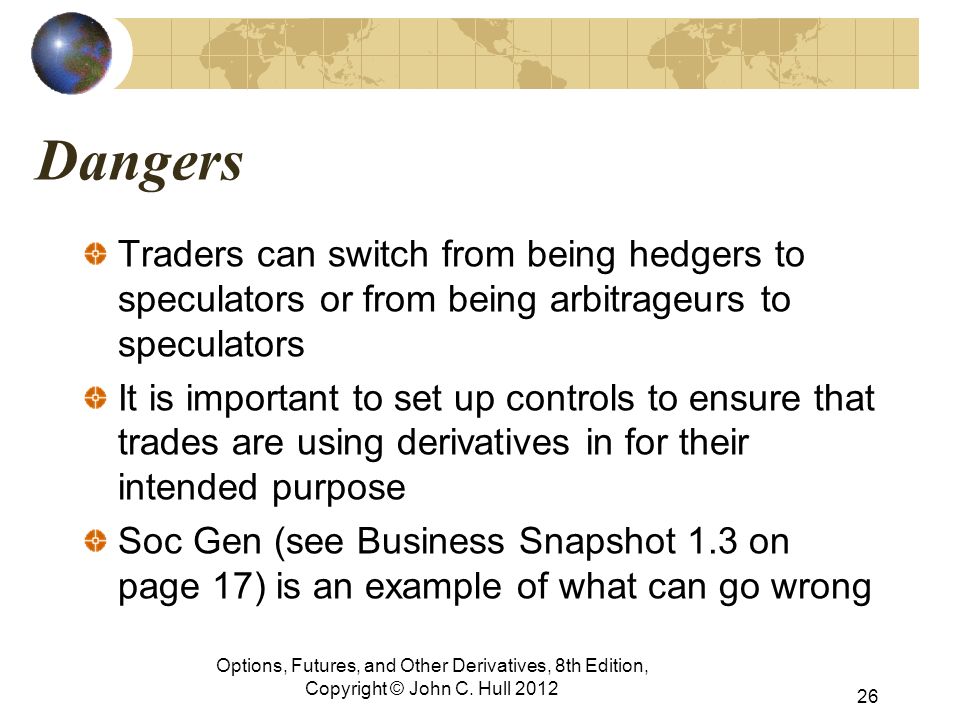 Dangers

Traders can switch from being hedgers to speculators or from being arbitrageurs to speculators

It is important to set up controls to ensure that trades are using derivatives in for their intended purpose

Soc Gen (see Business Snapshot 1.3 on page 17) is an example of what can go wrong

Options, Futures, and Other Derivatives, 8th Edition, Copyright © John C. Hull 2012

26